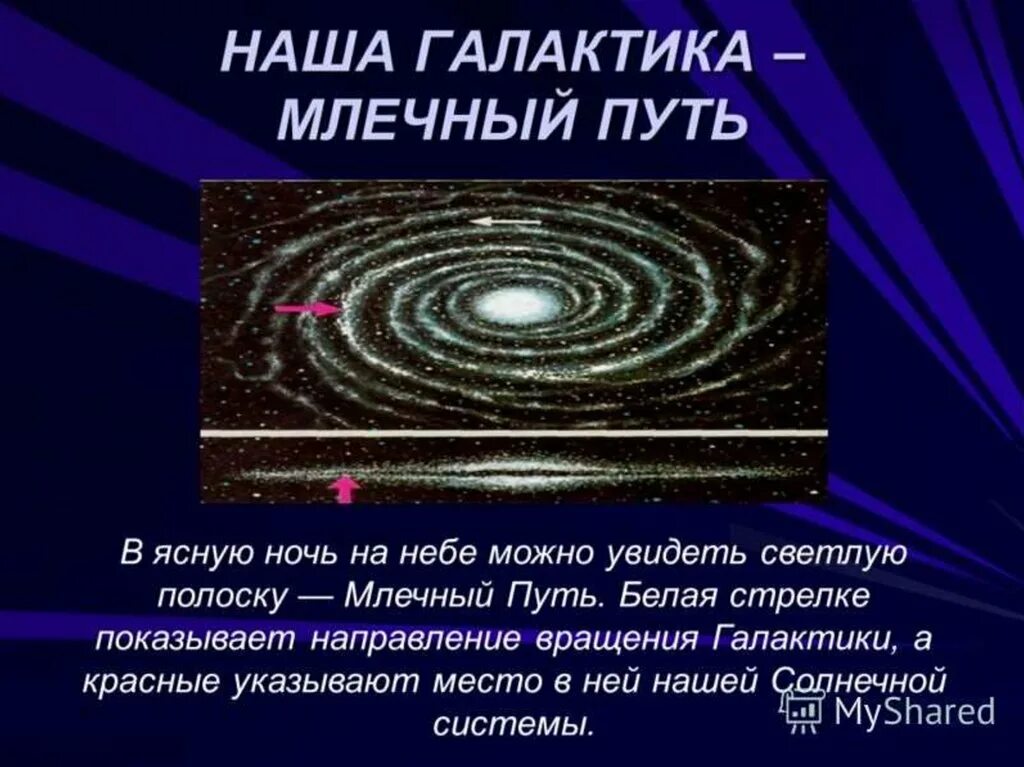 НАША ГАЛАКТИКА – МЛЕЧНЫЙ ПУТЬ

В ясную ночь на небе можно увидеть светлую полоску — Млечный Путь. Белая стрелке показывает направление вращения Галактики, а красные указывают место в ней нашей Солнечной системы.

MyShared